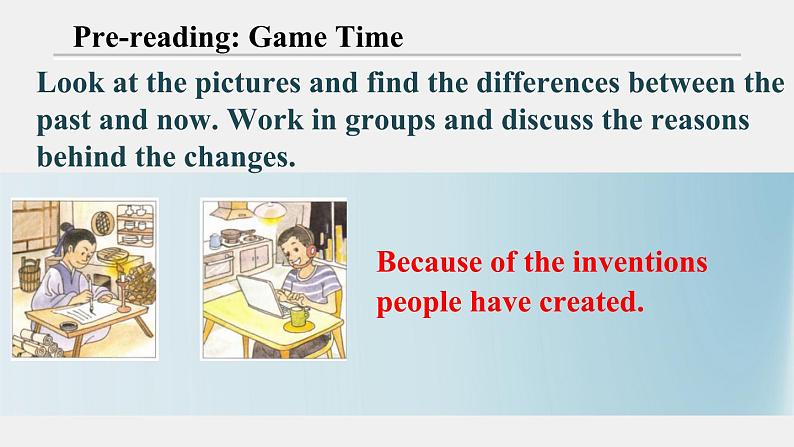 Pre-reading: Game Time

Look at the pictures and find the differences between the past and now. Work in groups and discuss the reasons behind the changes.

Because of the inventions people have created.